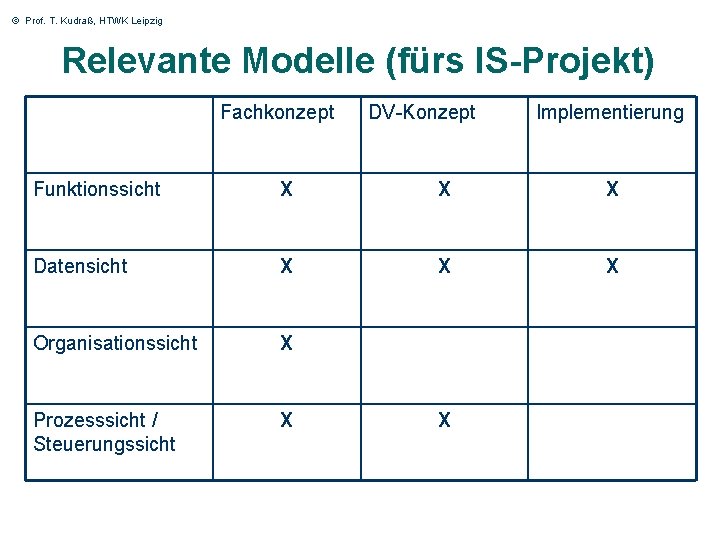 © Prof. T. Kudraß, HTWK Leipzig

Relevante Modelle (fürs IS-Projekt)

| | Fachkonzept | DV-Konzept | Implementierung |
|---|---|---|---|
| Funktionssicht | X | X | X |
| Datensicht | X | X | X |
| Organisationssicht | X | | |
| Prozesssicht / Steuerungssicht | X | X | |